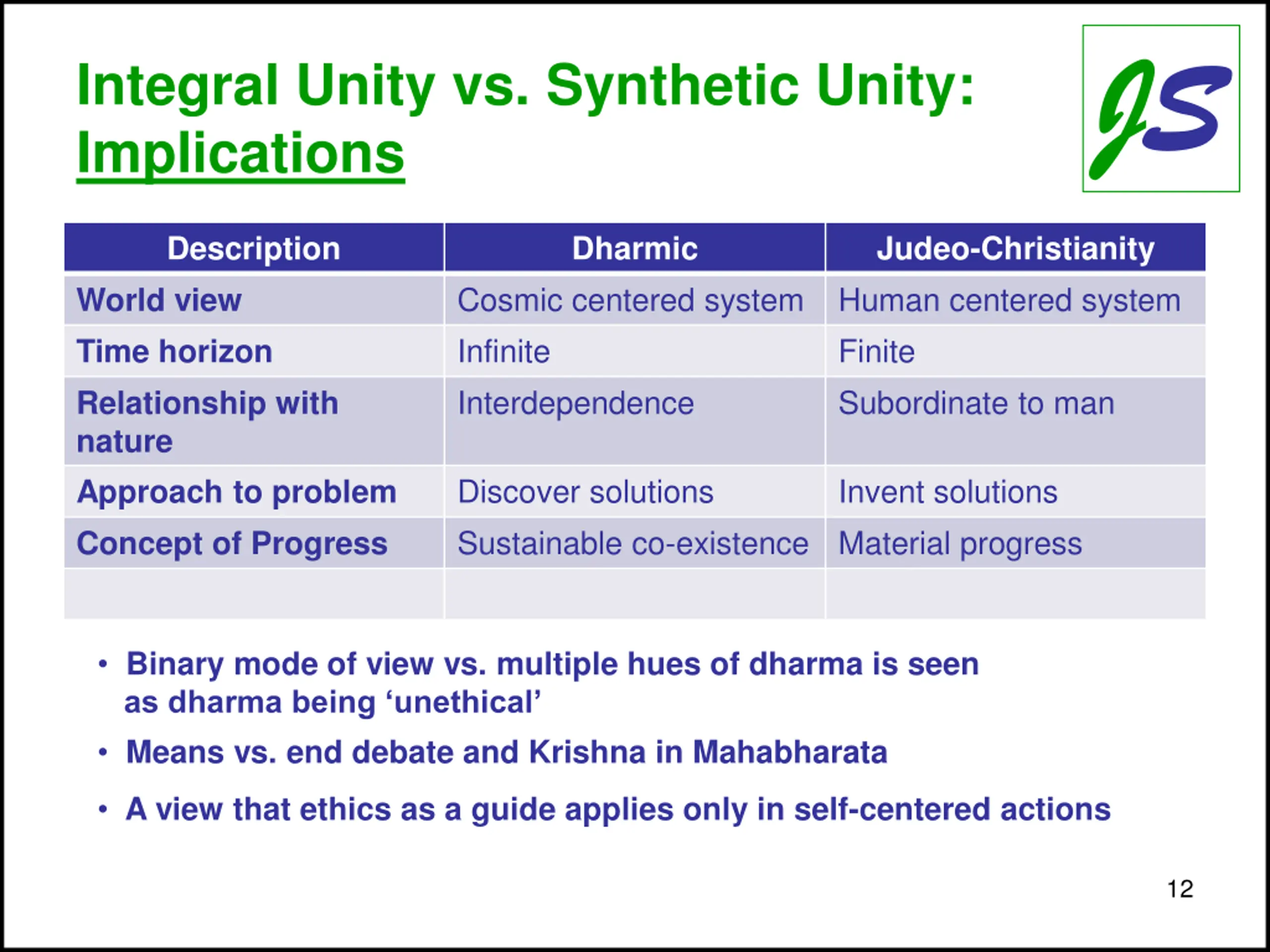 Integral Unity vs. Synthetic Unity: Implications

JS

| Description | Dharmic | Judeo-Christianity |
|---|---|---|
| World view | Cosmic centered system | Human centered system |
| Time horizon | Infinite | Finite |
| Relationship with nature | Interdependence | Subordinate to man |
| Approach to problem | Discover solutions | Invent solutions |
| Concept of Progress | Sustainable co-existence | Material progress |
| | | |

• Binary mode of view vs. multiple hues of dharma is seen as dharma being ‘unethical’

• Means vs. end debate and Krishna in Mahabharata

• A view that ethics as a guide applies only in self-centered actions

12